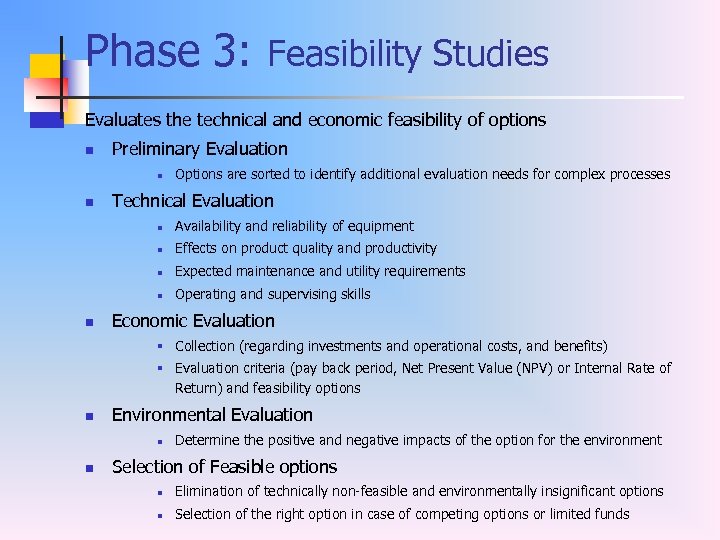 Phase 3: Feasibility Studies

Evaluates the technical and economic feasibility of options

- Preliminary Evaluation
  - Options are sorted to identify additional evaluation needs for complex processes
- Technical Evaluation
  - Availability and reliability of equipment
  - Effects on product quality and productivity
  - Expected maintenance and utility requirements
  - Operating and supervising skills
- Economic Evaluation
  - Collection (regarding investments and operational costs, and benefits)
  - Evaluation criteria (pay back period, Net Present Value (NPV) or Internal Rate of Return) and feasibility options
- Environmental Evaluation
  - Determine the positive and negative impacts of the option for the environment
- Selection of Feasible options
  - Elimination of technically non-feasible and environmentally insignificant options
  - Selection of the right option in case of competing options or limited funds